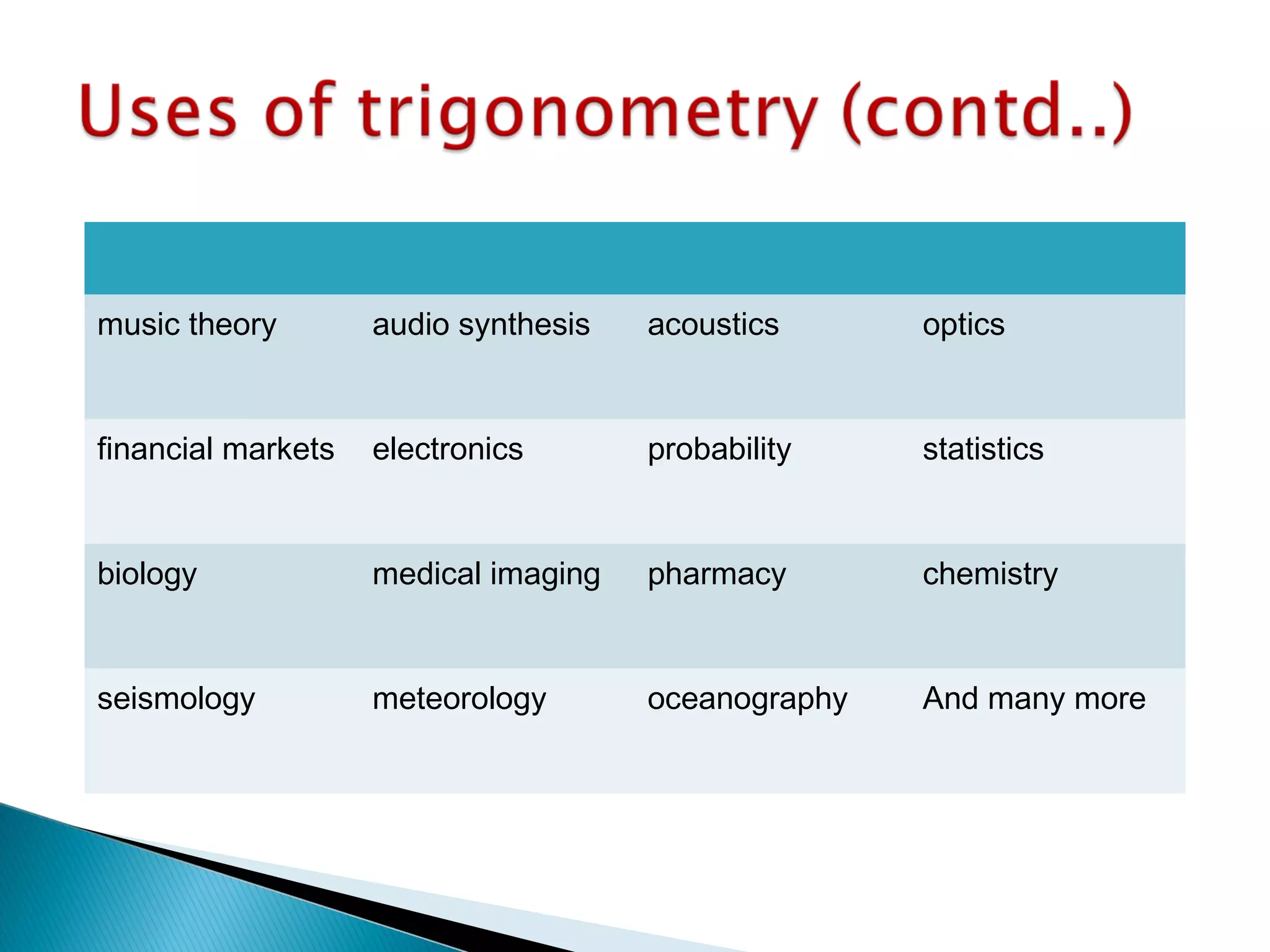 Uses of trigonometry (contd..)

| | | | |
|---|---|---|---|
| music theory | audio synthesis | acoustics | optics |
| financial markets | electronics | probability | statistics |
| biology | medical imaging | pharmacy | chemistry |
| seismology | meteorology | oceanography | And many more |